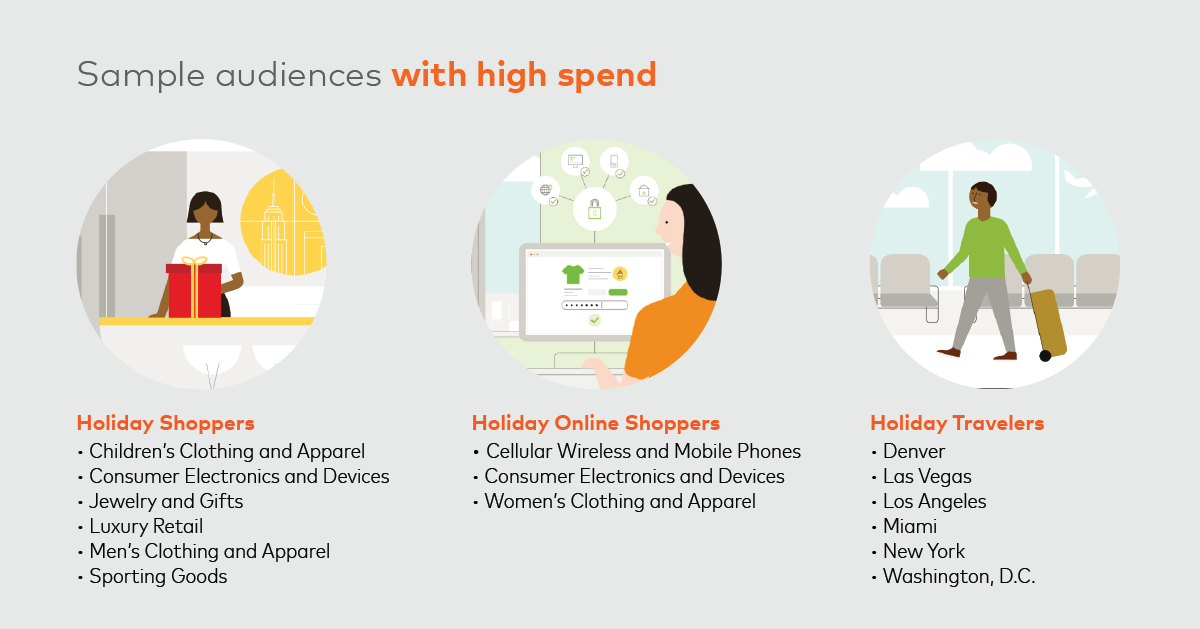 Sample audiences with high spend

Holiday Shoppers
• Children's Clothing and Apparel
• Consumer Electronics and Devices
• Jewelry and Gifts
• Luxury Retail
• Men's Clothing and Apparel
• Sporting Goods

Holiday Online Shoppers
• Cellular Wireless and Mobile Phones
• Consumer Electronics and Devices
• Women's Clothing and Apparel

Holiday Travelers
• Denver
• Las Vegas
• Los Angeles
• Miami
• New York
• Washington, D.C.